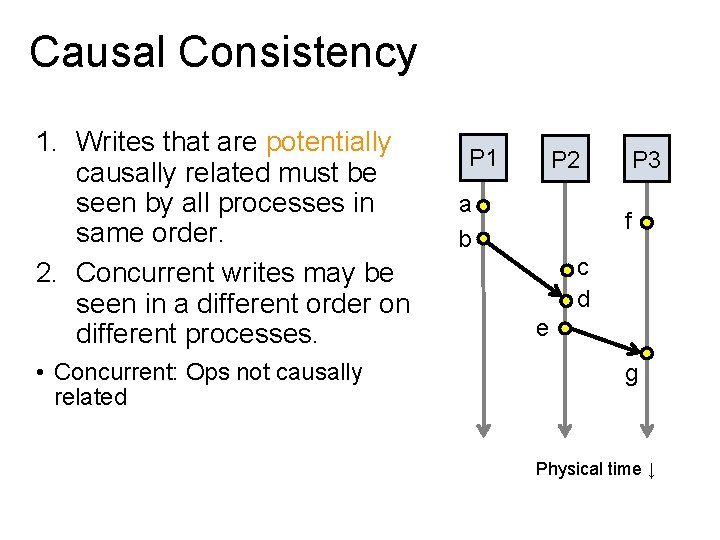 Causal Consistency

1. Writes that are potentially causally related must be seen by all processes in same order.

2. Concurrent writes may be seen in a different order on different processes.

• Concurrent: Ops not causally related

P1

P2

P3

a

b

f

c

d

e

g

Physical time ↓